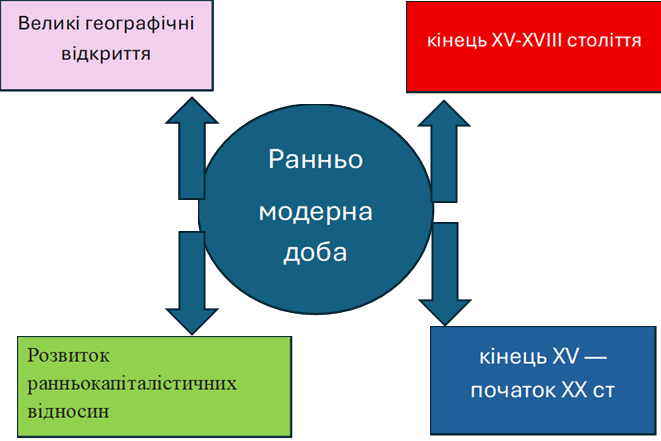 Великі географічні відкриття

кінець XV-XVIII століття

Ранньо модерна доба

Розвиток ранньокапіталістичних відносин

кінець XV — початок XX ст